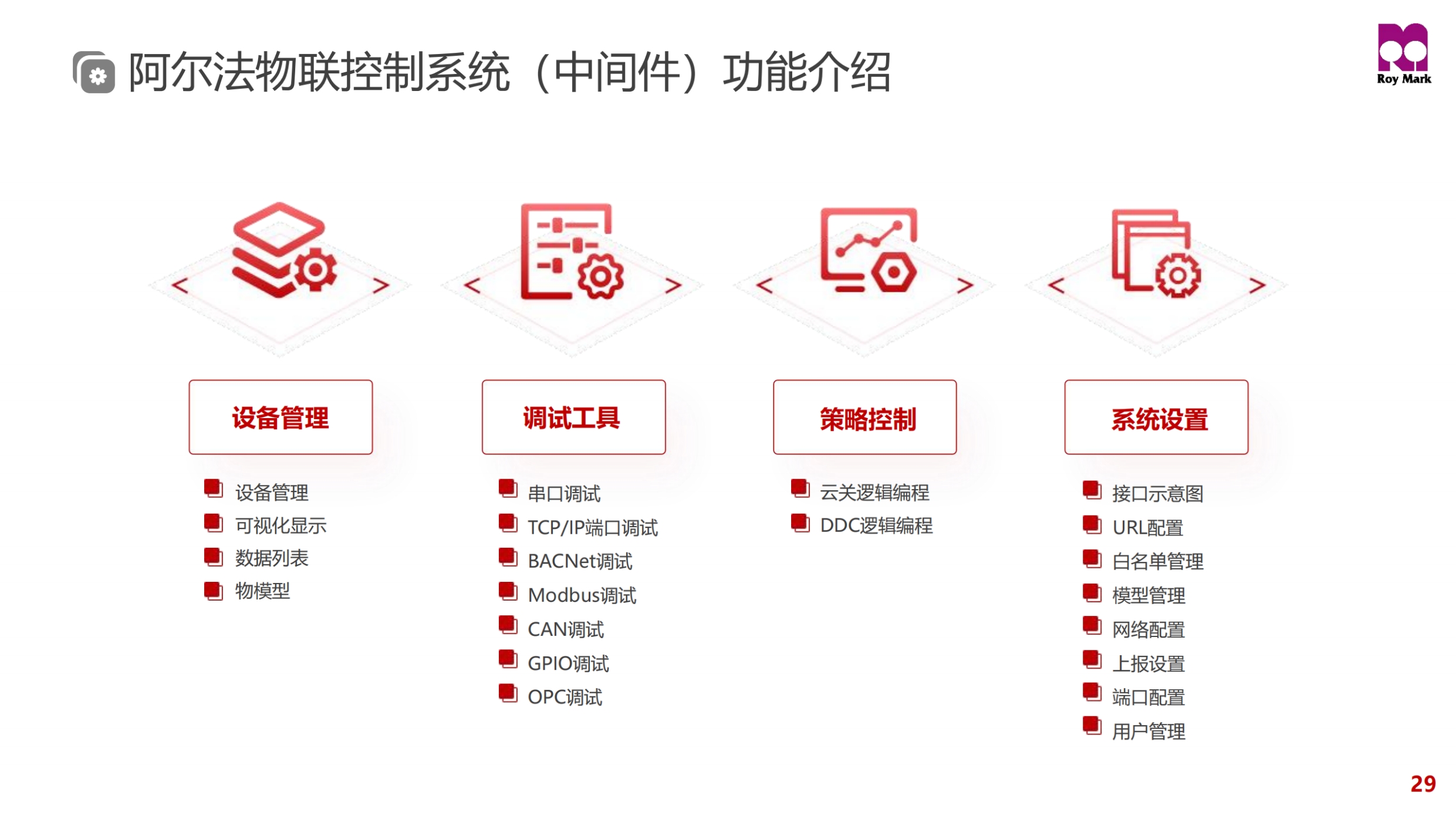 阿尔法物联控制系统（中间件）功能介绍

Roy Mark

设备管理
设备管理
可视化显示
数据列表
物模型

调试工具
串口调试
TCP/IP端口调试
BACNet调试
Modbus调试
CAN调试
GPIO调试
OPC调试

策略控制
云关逻辑编程
DDC逻辑编程

系统设置
接口示意图
URL配置
白名单管理
模型管理
网络配置
上报设置
端口配置
用户管理

29